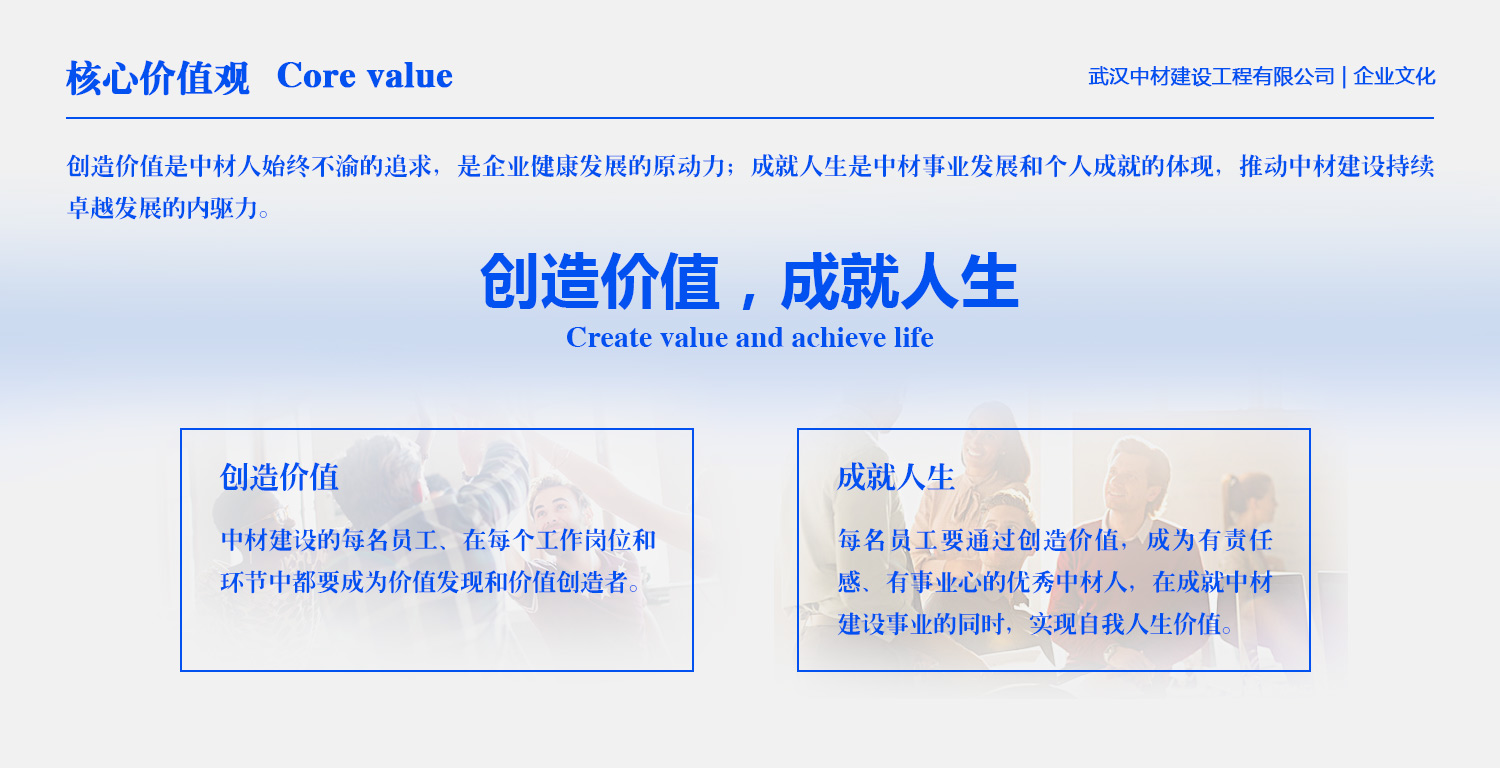 核心价值观 Core value

武汉中材建设工程有限公司 | 企业文化

创造价值是中材人始终不渝的追求，是企业健康发展的原动力；成就人生是中材事业发展和个人成就的体现，推动中材建设持续卓越发展的内驱力。

创造价值，成就人生

Create value and achieve life

创造价值

中材建设的每名员工、在每个工作岗位和环节中都要成为价值发现和价值创造者。

成就人生

每名员工要通过创造价值，成为有责任感、有事业心的优秀中材人，在成就中材建设事业的同时，实现自我人生价值。